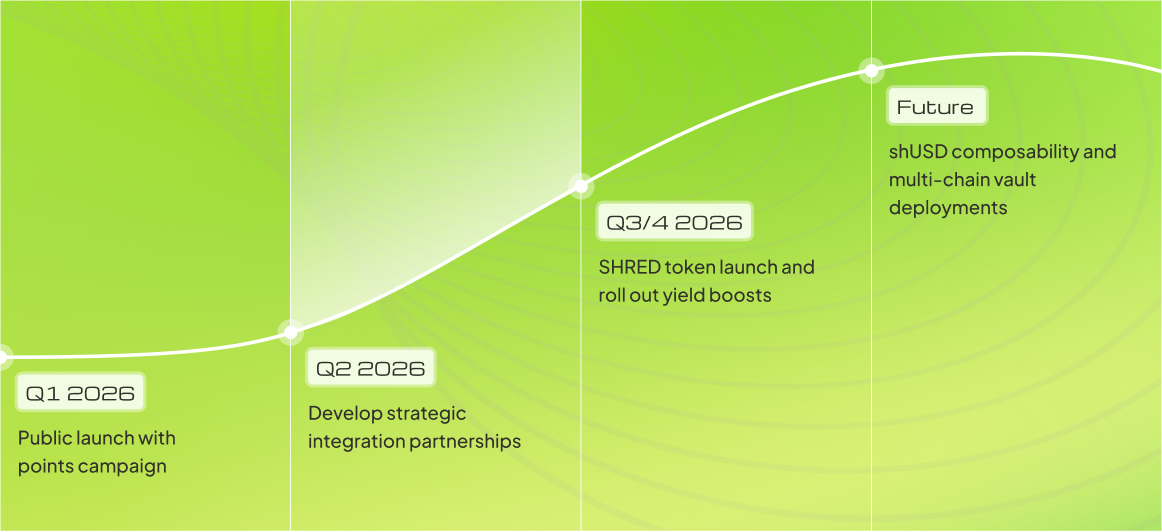 Q1 2026

Public launch with points campaign

Q2 2026

Develop strategic integration partnerships

Q3/4 2026

SHRED token launch and roll out yield boosts

Future

shUSD composability and multi-chain vault deployments